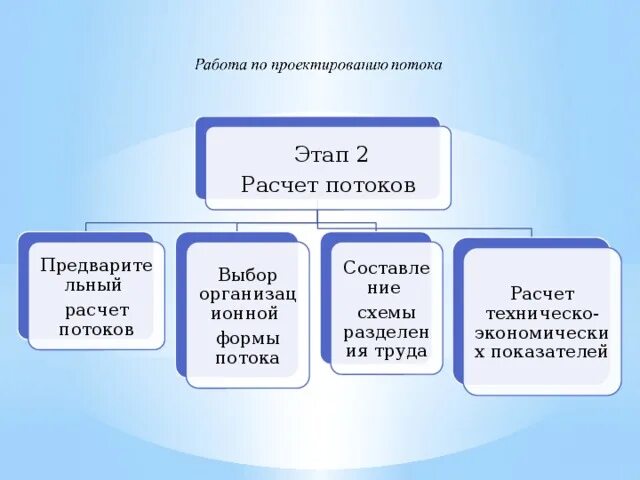 Работа по проектированию потока

Этап 2
Расчет потоков

Предварительный расчет потоков

Выбор организационной формы потока

Составление схемы разделения труда

Расчет техническо-экономических показателей